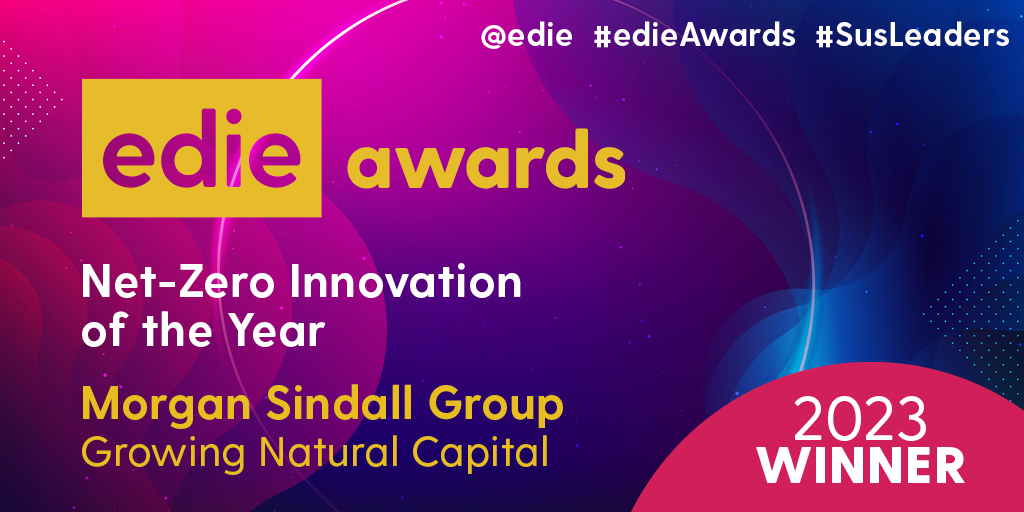 @edie #edieAwards #SusLeaders

edie awards

Net-Zero Innovation of the Year

Morgan Sindall Group
Growing Natural Capital

2023
WINNER